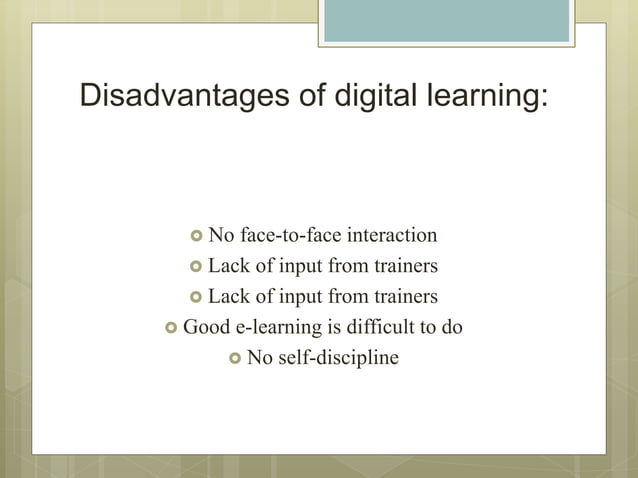 Disadvantages of digital learning:

No face-to-face interaction
Lack of input from trainers
Lack of input from trainers
Good e-learning is difficult to do
No self-discipline